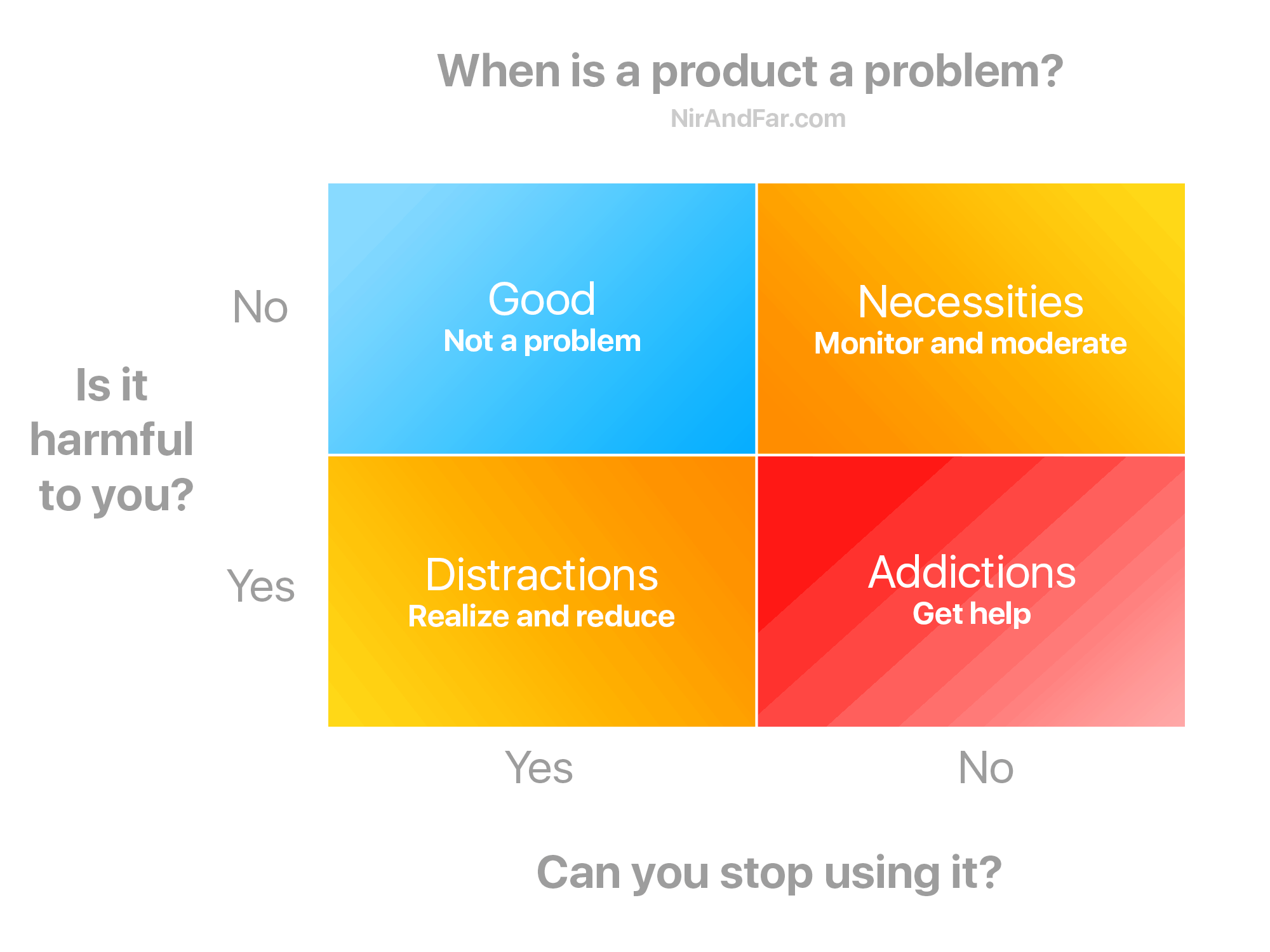 When is a product a problem?
NirAndFar.com

Is it harmful to you?

No

Good
Not a problem

Necessities
Monitor and moderate

Yes

Distractions
Realize and reduce

Addictions
Get help

Yes

No

Can you stop using it?